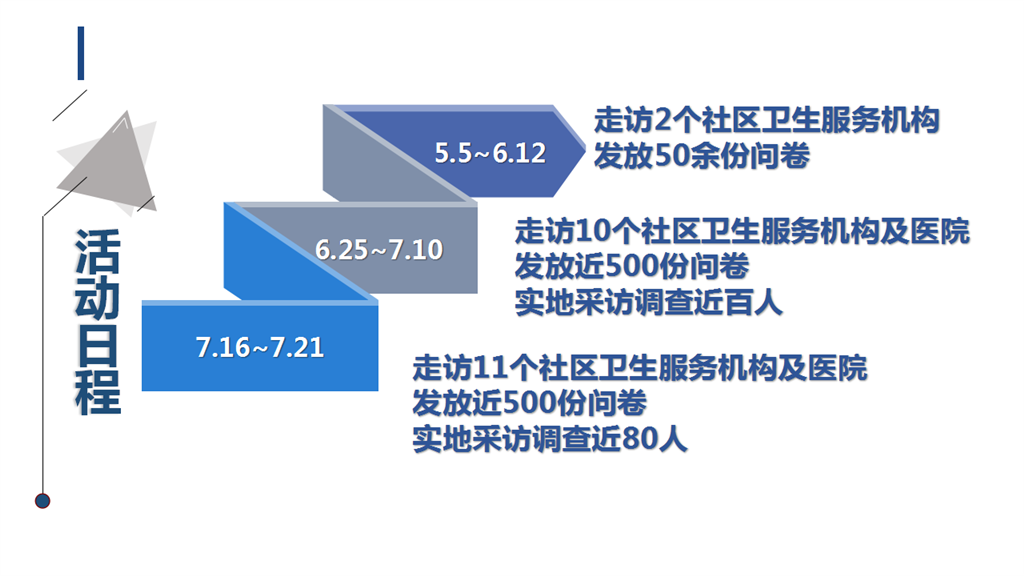 活动日程

5.5~6.12

走访2个社区卫生服务机构
发放50余份问卷

6.25~7.10

走访10个社区卫生服务机构及医院
发放近500份问卷
实地采访调查近百人

7.16~7.21

走访11个社区卫生服务机构及医院
发放近500份问卷
实地采访调查近80人